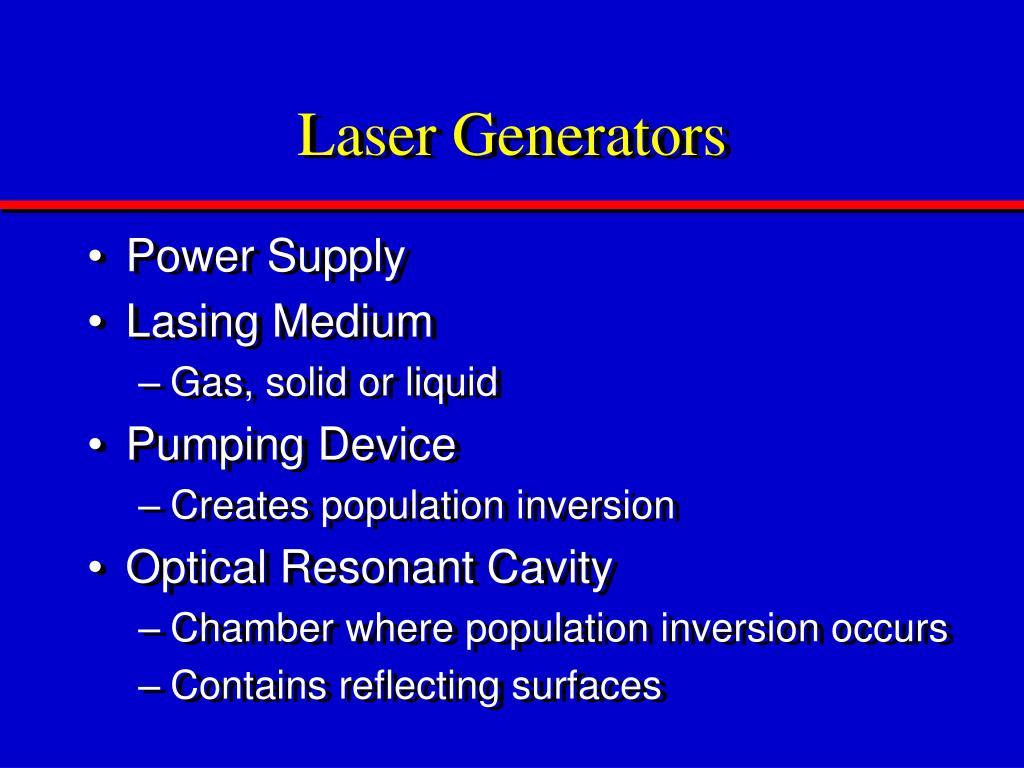 Laser Generators

• Power Supply
• Lasing Medium
– Gas, solid or liquid
• Pumping Device
– Creates population inversion
• Optical Resonant Cavity
– Chamber where population inversion occurs
– Contains reflecting surfaces